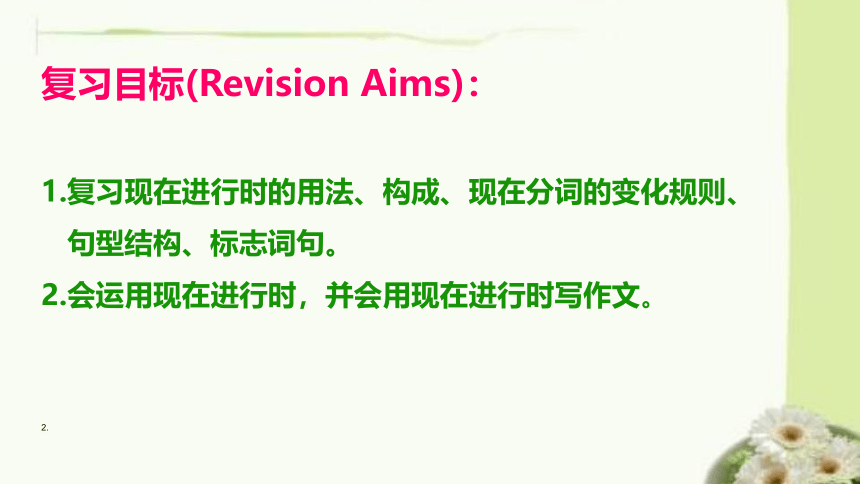 复习目标(Revision Aims)：

1.复习现在进行时的用法、构成、现在分词的变化规则、句型结构、标志词句。

2.会运用现在进行时，并会用现在进行时写作文。

2.